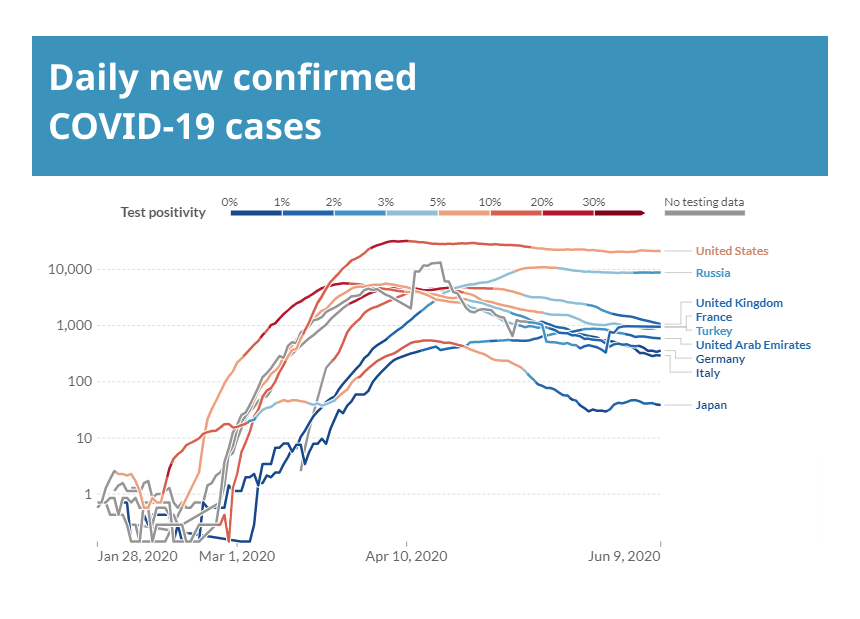 Daily new confirmed COVID-19 cases

Test positivity 0% 1% 2% 3% 5% 10% 20% 30% No testing data

10,000
1,000
100
10
1

Jan 28, 2020
Mar 1, 2020
Apr 10, 2020
Jun 9, 2020

United States
Russia
United Kingdom
France
Turkey
United Arab Emirates
Germany
Italy
Japan